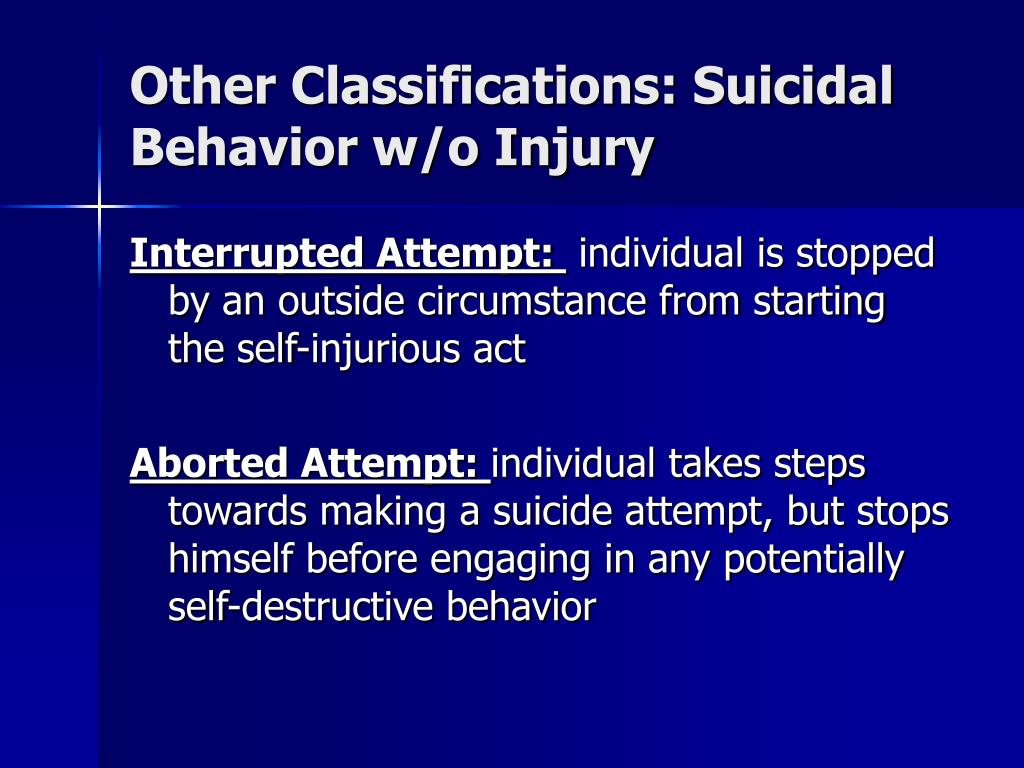 Other Classifications: Suicidal Behavior w/o Injury

Interrupted Attempt: individual is stopped by an outside circumstance from starting the self-injurious act

Aborted Attempt: individual takes steps towards making a suicide attempt, but stops himself before engaging in any potentially self-destructive behavior